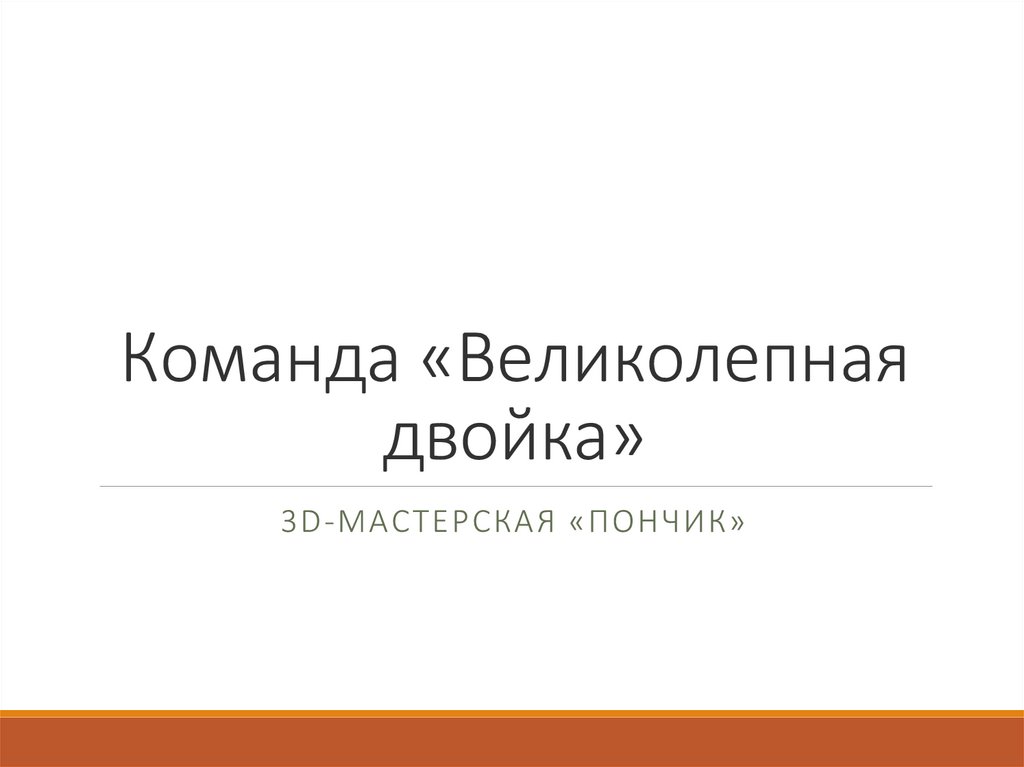 Команда «Великолепная двойка»

3D-МАСТЕРСКАЯ «ПОНЧИК»